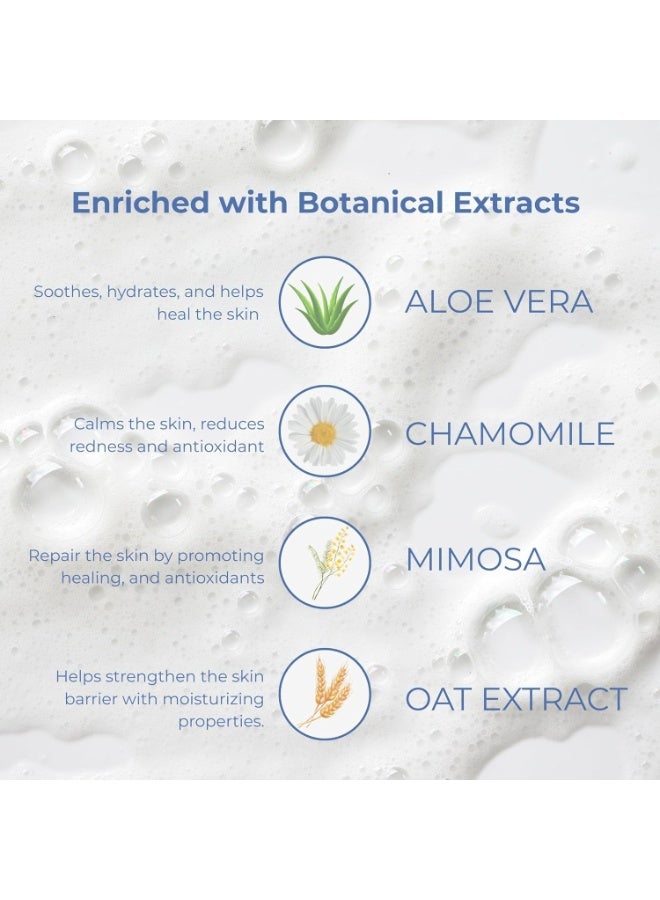 Enriched with Botanical Extracts

Soothes, hydrates, and helps heal the skin

ALOE VERA

Calms the skin, reduces redness and antioxidant

CHAMOMILE

Repair the skin by promoting healing, and antioxidants

MIMOSA

Helps strengthen the skin barrier with moisturizing properties.

OAT EXTRACT